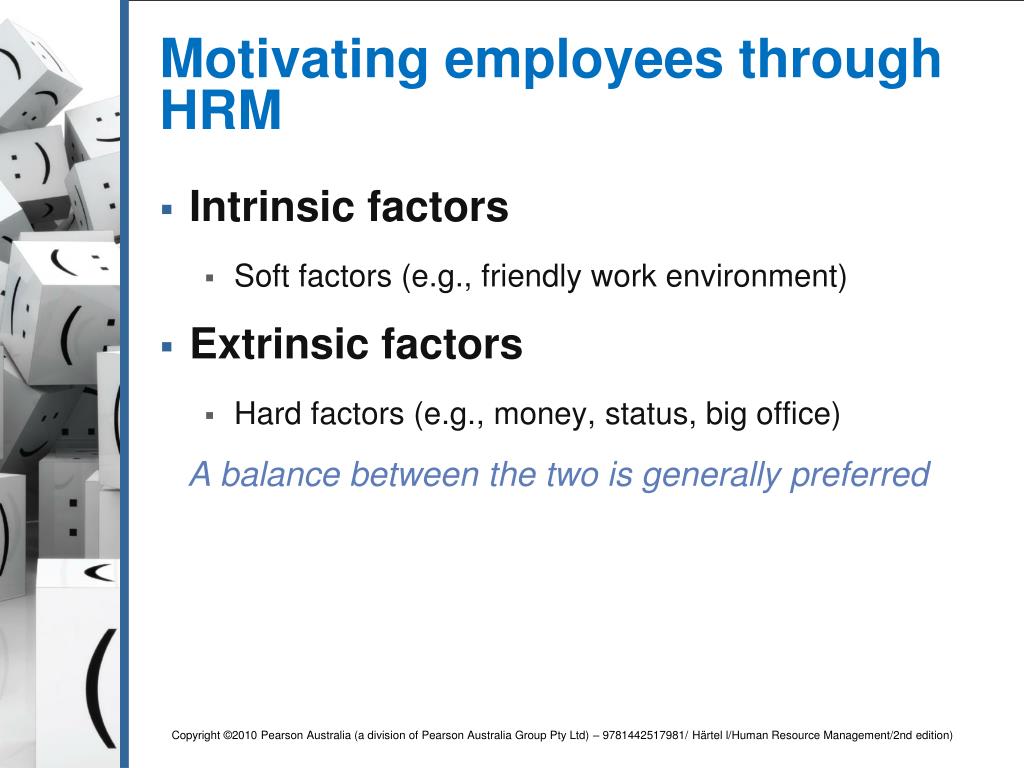 Motivating employees through HRM

▪ Intrinsic factors

▪ Soft factors (e.g., friendly work environment)

▪ Extrinsic factors

▪ Hard factors (e.g., money, status, big office)

A balance between the two is generally preferred

Copyright ©2010 Pearson Australia (a division of Pearson Australia Group Pty Ltd) – 9781442517981/ Härtel l/Human Resource Management/2nd edition)